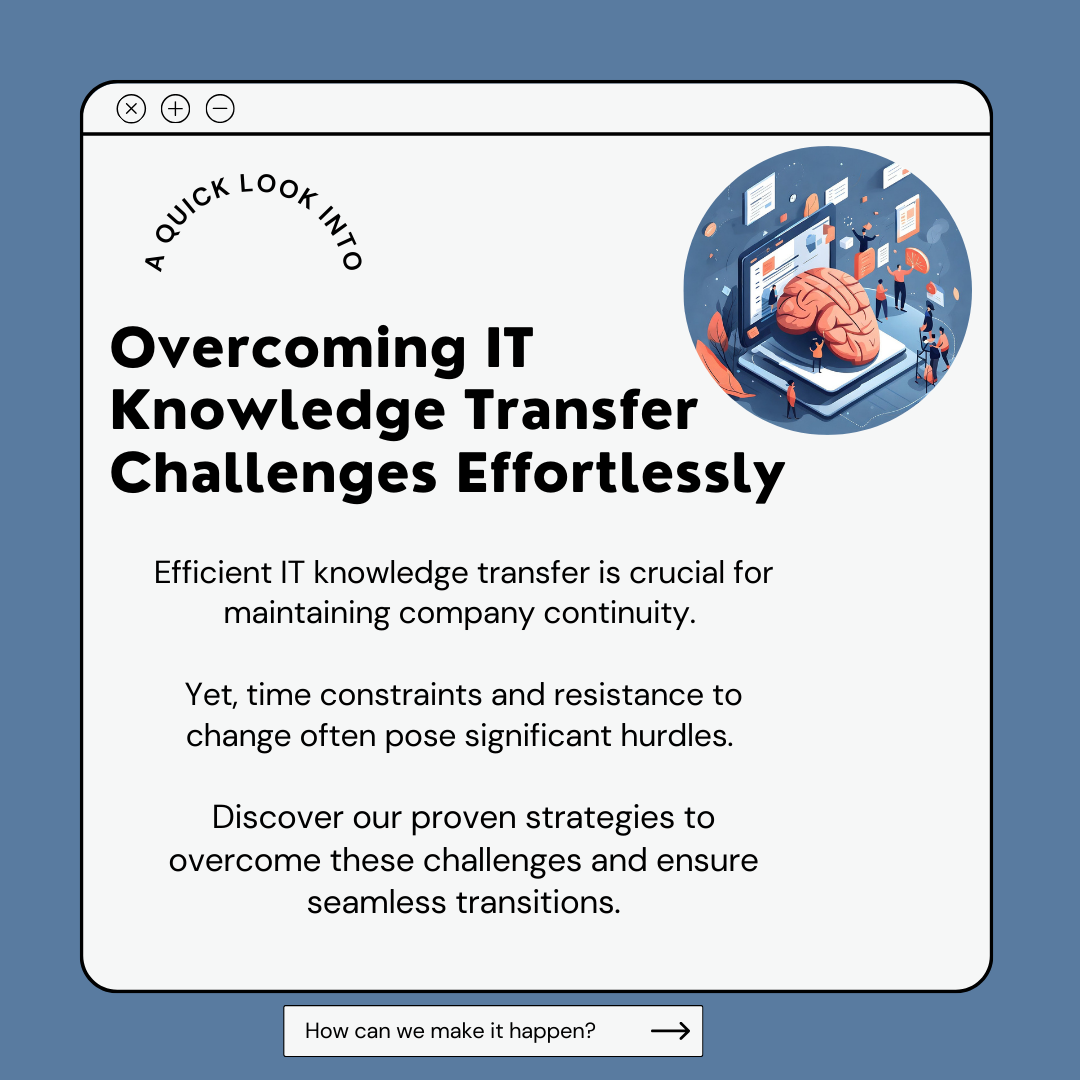 A QUICK LOOK INTO

Overcoming IT Knowledge Transfer Challenges Effortlessly

Efficient IT knowledge transfer is crucial for maintaining company continuity.

Yet, time constraints and resistance to change often pose significant hurdles.

Discover our proven strategies to overcome these challenges and ensure seamless transitions.

How can we make it happen?